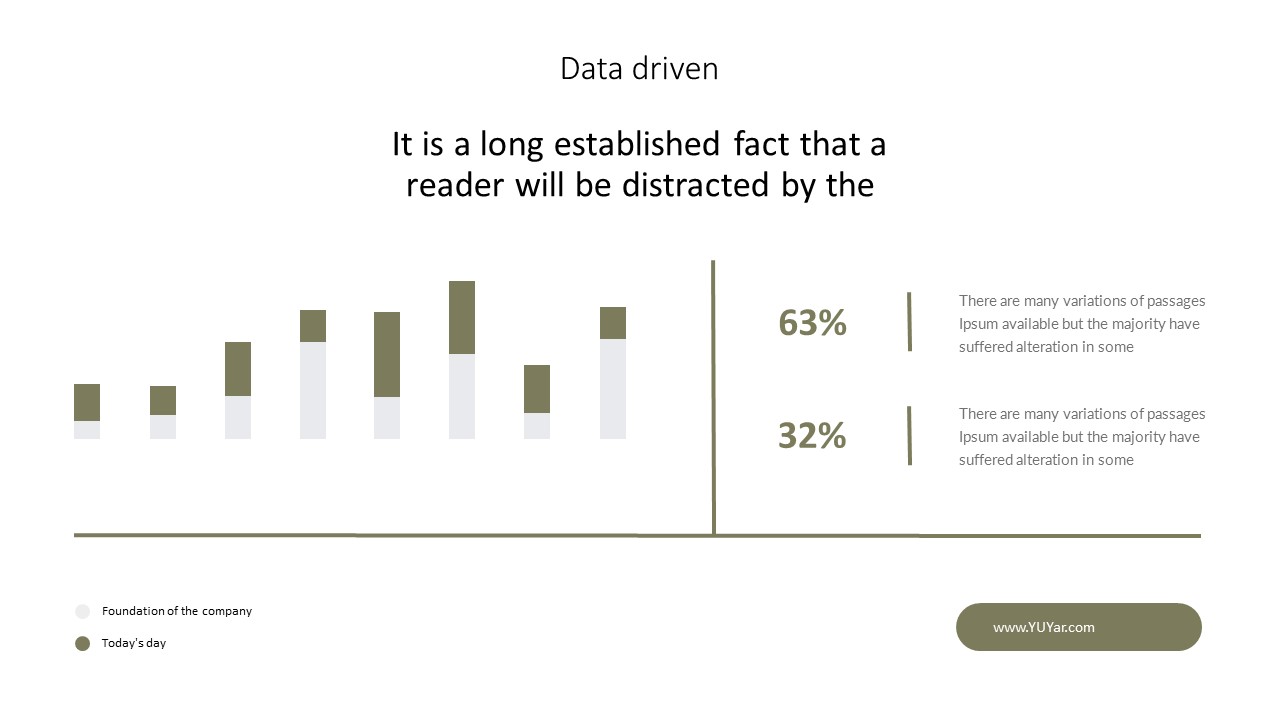 Data driven

It is a long established fact that a reader will be distracted by the

63%

There are many variations of passages Ipsum available but the majority have suffered alteration in some

32%

There are many variations of passages Ipsum available but the majority have suffered alteration in some

Foundation of the company

Today's day

www.YUYar.com